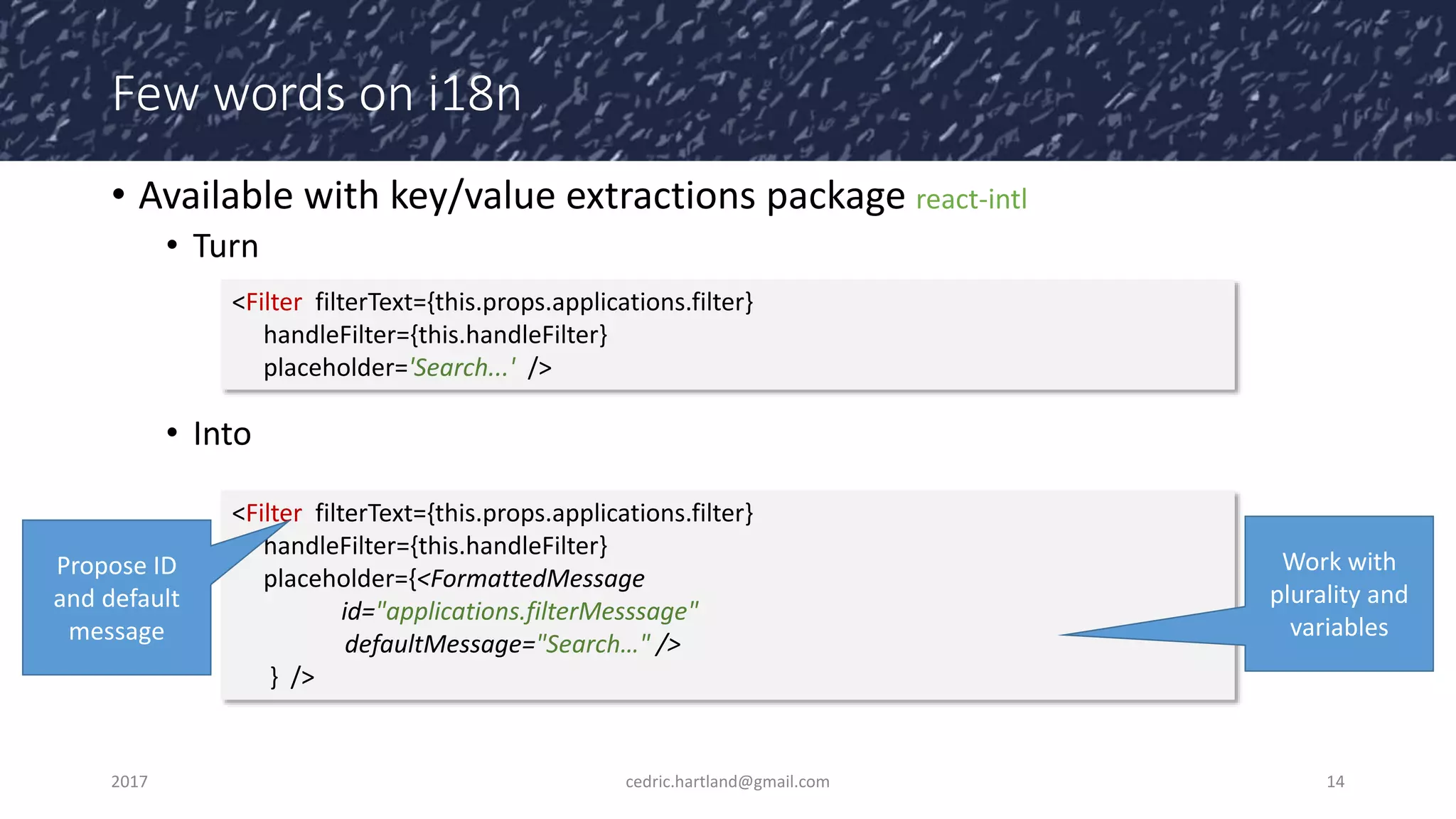 Few words on i18n

• Available with key/value extractions package react-intl

• Turn

<Filter filterText={this.props.applications.filter}
handleFilter={this.handleFilter}
placeholder='Search...' />

• Into

<Filter filterText={this.props.applications.filter}
handleFilter={this.handleFilter}
placeholder={<FormattedMessage
id="applications.filterMesssage"
defaultMessage="Search..." />
} />

Propose ID and default message

Work with plurality and variables

2017

cedric.hartland@gmail.com

14